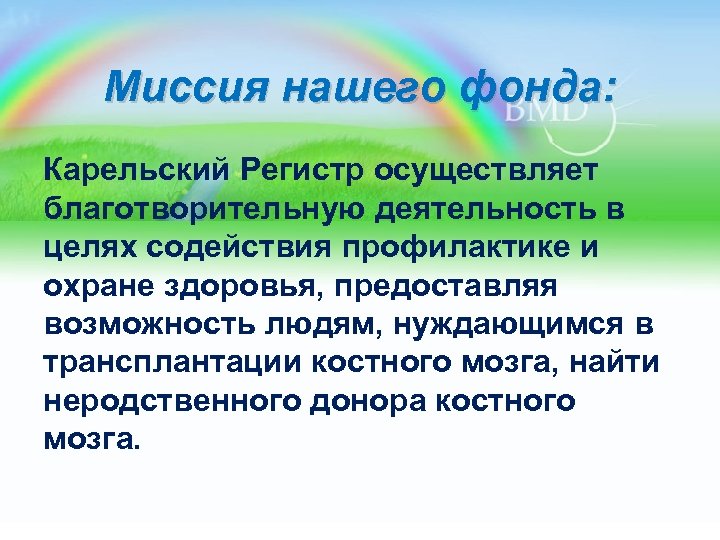 Миссия нашего фонда:

BMD

Карельский Регистр осуществляет благотворительную деятельность в целях содействия профилактике и охране здоровья, предоставляя возможность людям, нуждающимся в трансплантации костного мозга, найти неродственного донора костного мозга.